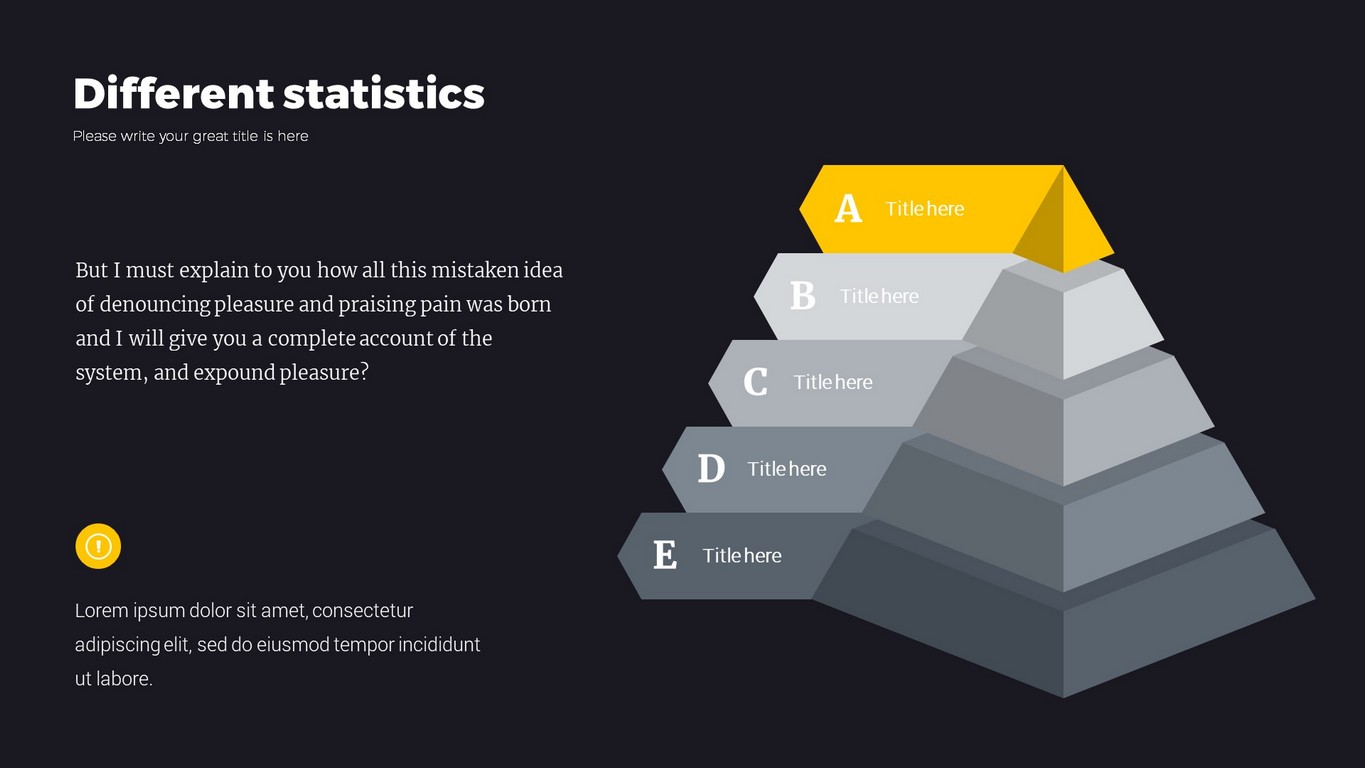 Different statistics

Please write your great title is here

But I must explain to you how all this mistaken idea of denouncing pleasure and praising pain was born and I will give you a complete account of the system, and expound pleasure?

Lorem ipsum dolor sit amet, consectetur adipiscing elit, sed do eiusmod tempor incididunt ut labore.

A Title here

B Title here

C Title here

D Title here

E Title here